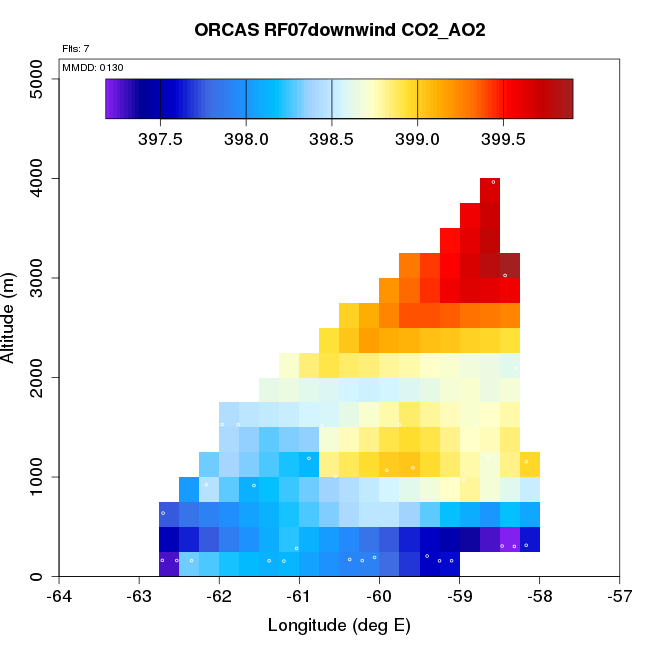 ORCAS RF07downwind CO2_AO2

Flts: 7

MMDD: 0130

397.5
398.0
398.5
399.0
399.5

Altitude (m)

5000
4000
3000
2000
1000
0

-64
-63
-62
-61
-60
-59
-58
-57

Longitude (deg E)